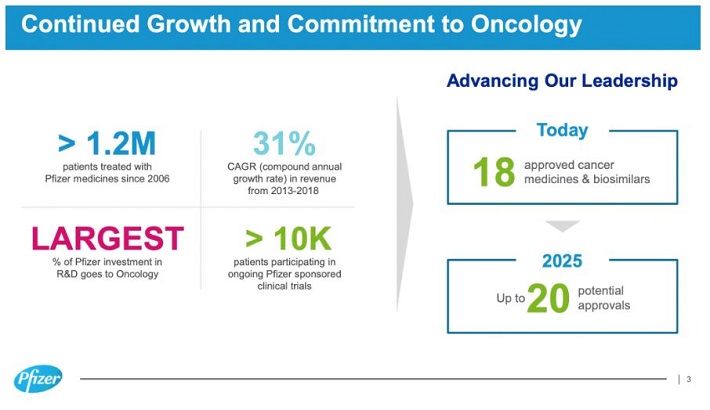 Continued Growth and Commitment to Oncology

> 1.2M
patients treated with Pfizer medicines since 2006

31%
CAGR (compound annual growth rate) in revenue from 2013-2018

LARGEST
% of Pfizer investment in R&D goes to Oncology

> 10K
patients participating in ongoing Pfizer sponsored clinical trials

Advancing Our Leadership

Today
18 approved cancer medicines & biosimilars

2025
Up to 20 potential approvals

Pfizer

| 3